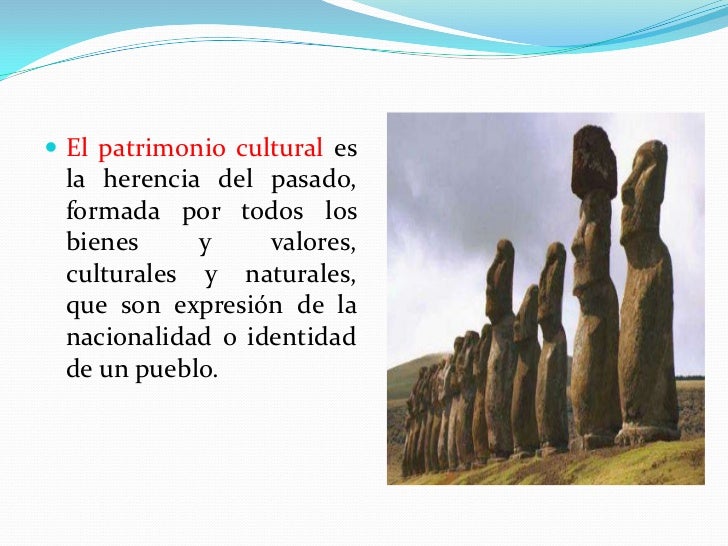 El patrimonio cultural es la herencia del pasado, formada por todos los bienes y valores, culturales y naturales, que son expresión de la nacionalidad o identidad de un pueblo.